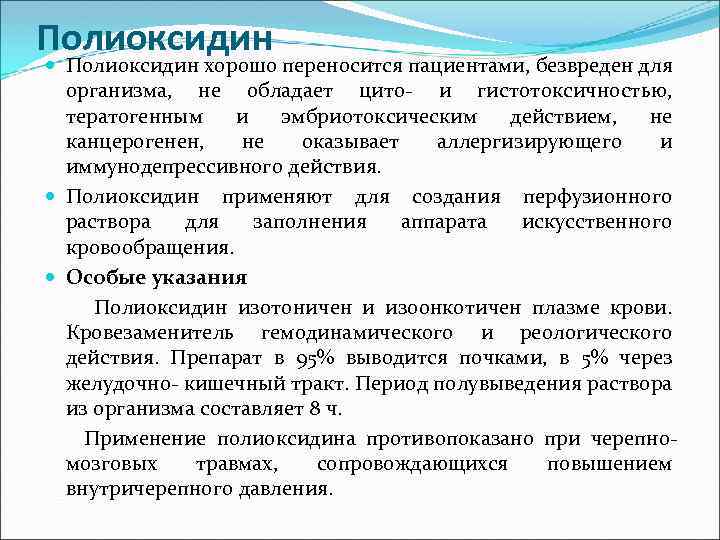 Полиоксидин

Полиоксидин хорошо переносится пациентами, безвреден для организма, не обладает цито- и гистотоксичностью, тератогенным и эмбриотоксическим действием, не канцерогенен, не оказывает аллергизирующего и иммунодепрессивного действия.

Полиоксидин применяют для создания перфузионного раствора для заполнения аппарата искусственного кровообращения.

Особые указания

Полиоксидин изотоничен и изоонкотичен плазме крови. Кровезаменитель гемодинамического и реологического действия. Препарат в 95% выводится почками, в 5% через желудочно- кишечный тракт. Период полувыведения раствора из организма составляет 8 ч.

Применение полиоксидина противопоказано при черепно-мозговых травмах, сопровождающихся повышением внутричерепного давления.